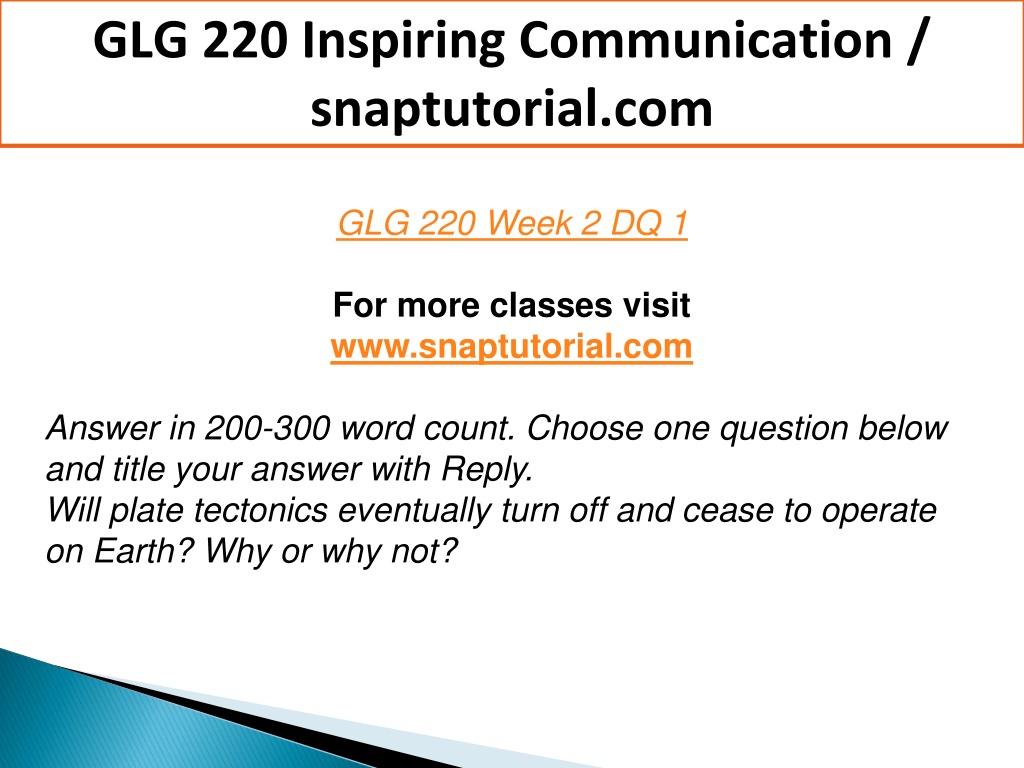 GLG 220 Inspiring Communication / snaptutorial.com

GLG 220 Week 2 DQ 1

For more classes visit
www.snaptutorial.com

Answer in 200-300 word count. Choose one question below and title your answer with Reply.
Will plate tectonics eventually turn off and cease to operate on Earth? Why or why not?